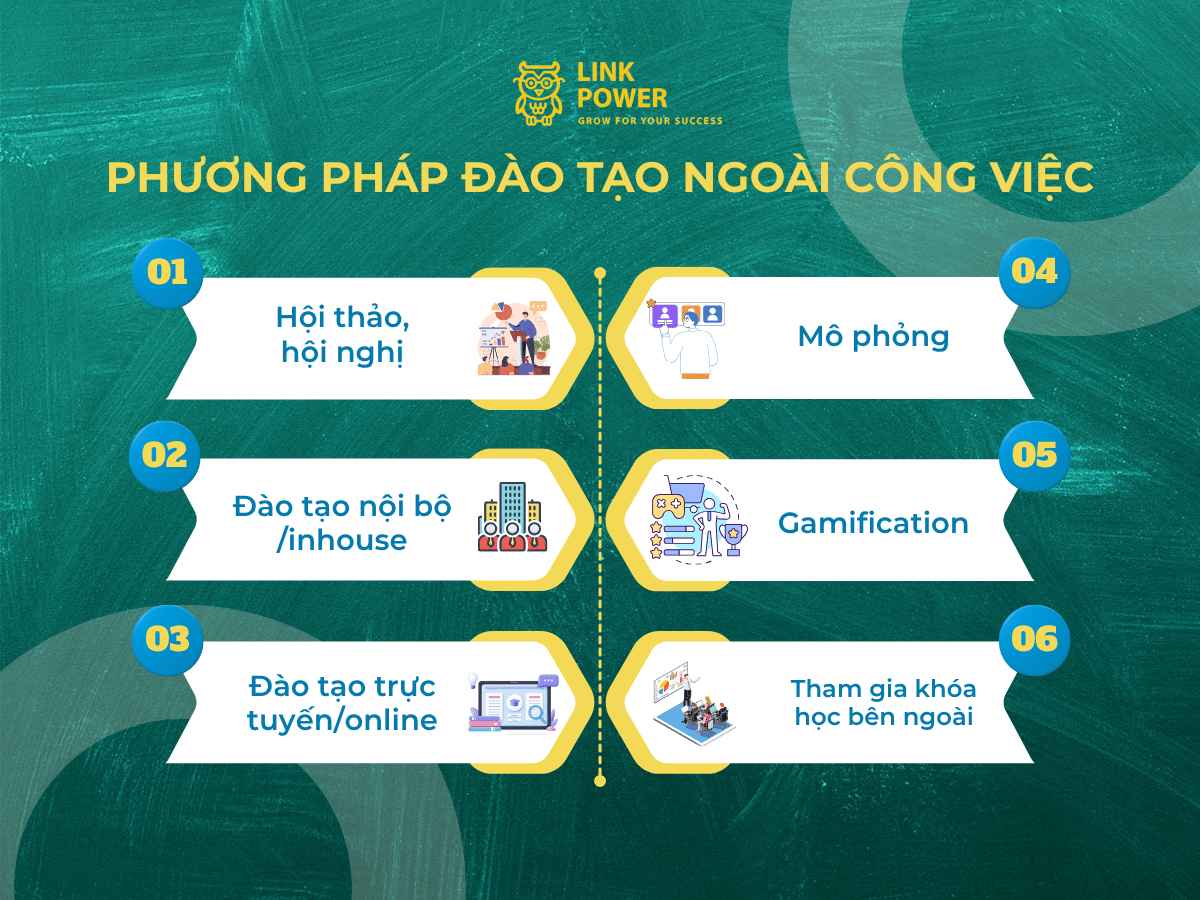 LINK POWER
GROW FOR YOUR SUCCESS

PHƯƠNG PHÁP ĐÀO TẠO NGOÀI CÔNG VIỆC

01
Hội thảo, hội nghị

02
Đào tạo nội bộ /inhouse

03
Đào tạo trực tuyến/online

04
Mô phỏng

05
Gamification

06
Tham gia khóa học bên ngoài